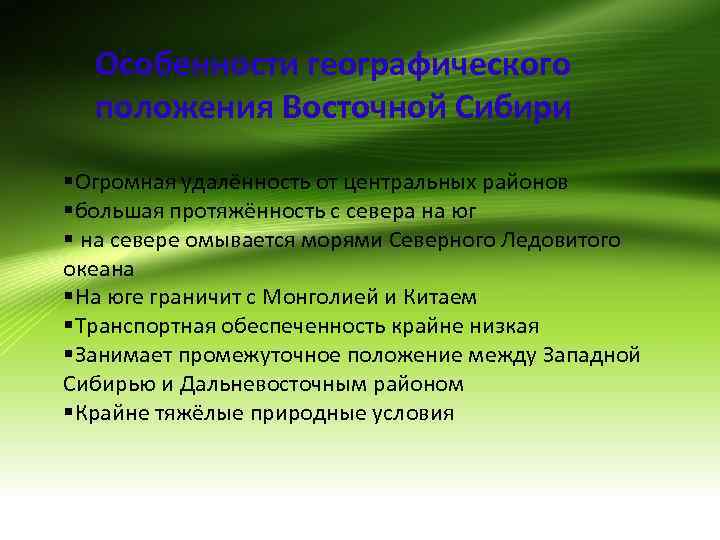 Особенности географического положения Восточной Сибири

▪Огромная удалённость от центральных районов
▪большая протяжённость с севера на юг
▪ на севере омывается морями Северного Ледовитого океана
▪На юге граничит с Монголией и Китаем
▪Транспортная обеспеченность крайне низкая
▪Занимает промежуточное положение между Западной Сибирью и Дальневосточным районом
▪Крайне тяжёлые природные условия